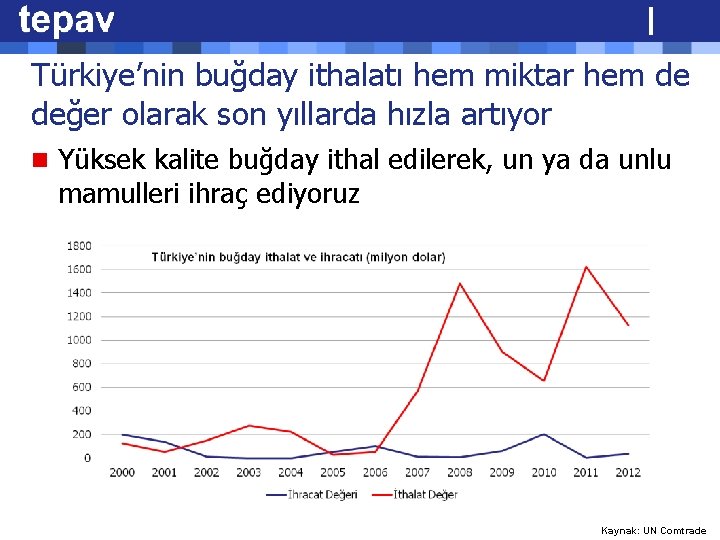 tepav

Türkiye'nin buğday ithalatı hem miktar hem de değer olarak son yıllarda hızla artıyor

Yüksek kalite buğday ithal edilerek, un ya da unlu mamulleri ihraç ediyoruz

Türkiye`nin buğday ithalat ve ihracatı (milyon dolar)

1800
1600
1400
1200
1000
800
600
400
200
0

2000 2001 2002 2003 2004 2005 2006 2007 2008 2009 2010 2011 2012

İhracat Değeri
İthalat Değer

Kaynak: UN Comtrade